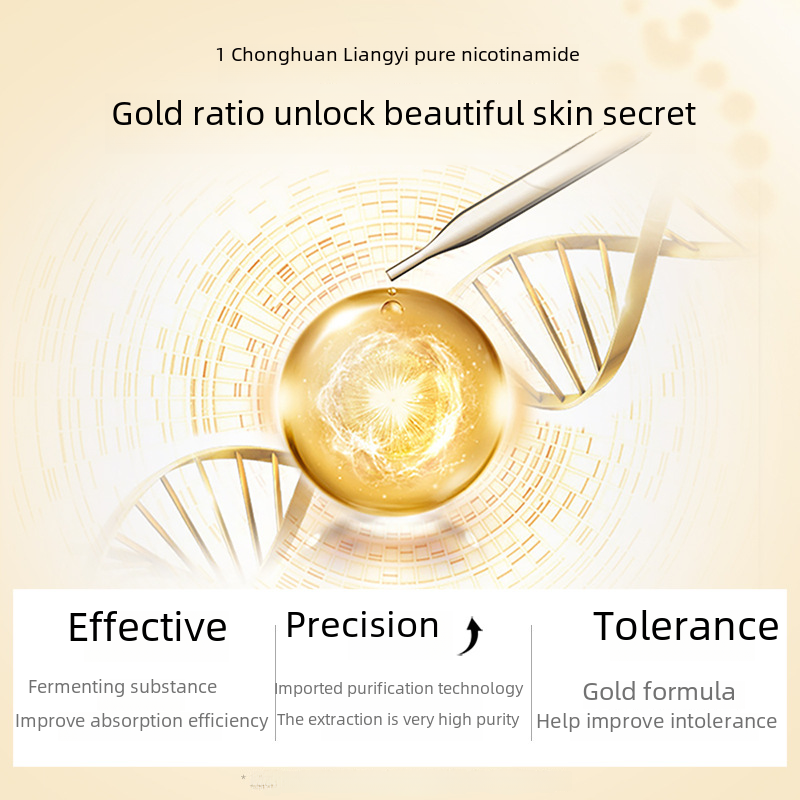 1 Chonghuan Liangyi pure nicotinamide

Gold ratio unlock beautiful skin secret

Effective

Fermenting substance

Improve absorption efficiency

Precision

Imported purification technology

The extraction is very high purity

Tolerance

Gold formula

Help improve intolerance